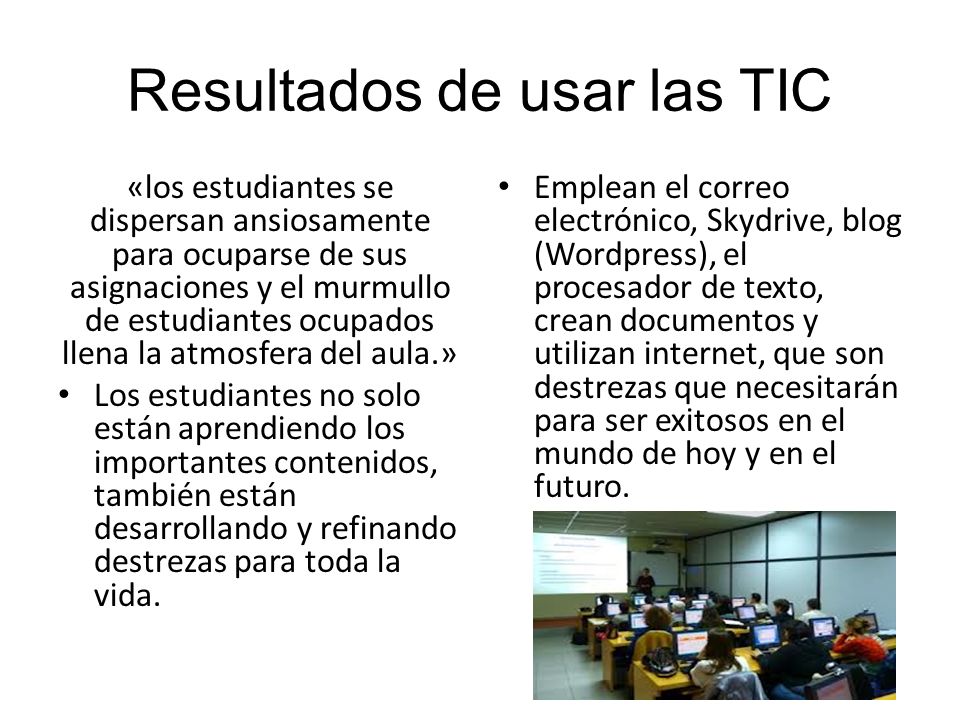 Resultados de usar las TIC

«los estudiantes se dispersan ansiosamente para ocuparse de sus asignaciones y el murmullo de estudiantes ocupados llena la atmosfera del aula.»

• Los estudiantes no solo están aprendiendo los importantes contenidos, también están desarrollando y refinando destrezas para toda la vida.

• Emplean el correo electrónico, Skydrive, blog (Wordpress), el procesador de texto, crean documentos y utilizan internet, que son destrezas que necesitarán para ser exitosos en el mundo de hoy y en el futuro.